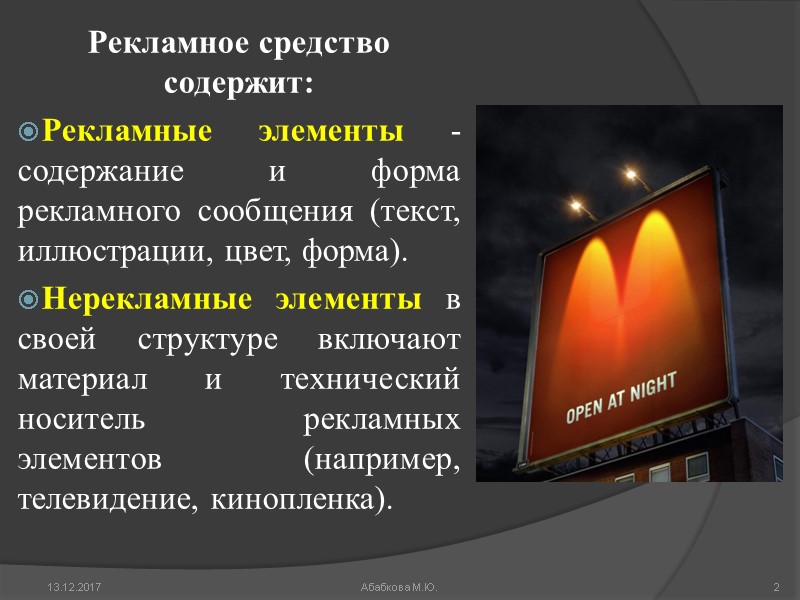 Рекламное средство содержит:

Рекламные элементы - содержание и форма рекламного сообщения (текст, иллюстрации, цвет, форма).

Нерекламные элементы в своей структуре включают материал и технический носитель рекламных элементов (например, телевидение, кинопленка).

OPEN AT NIGHT

13.12.2017

Абабкова М.Ю.

2